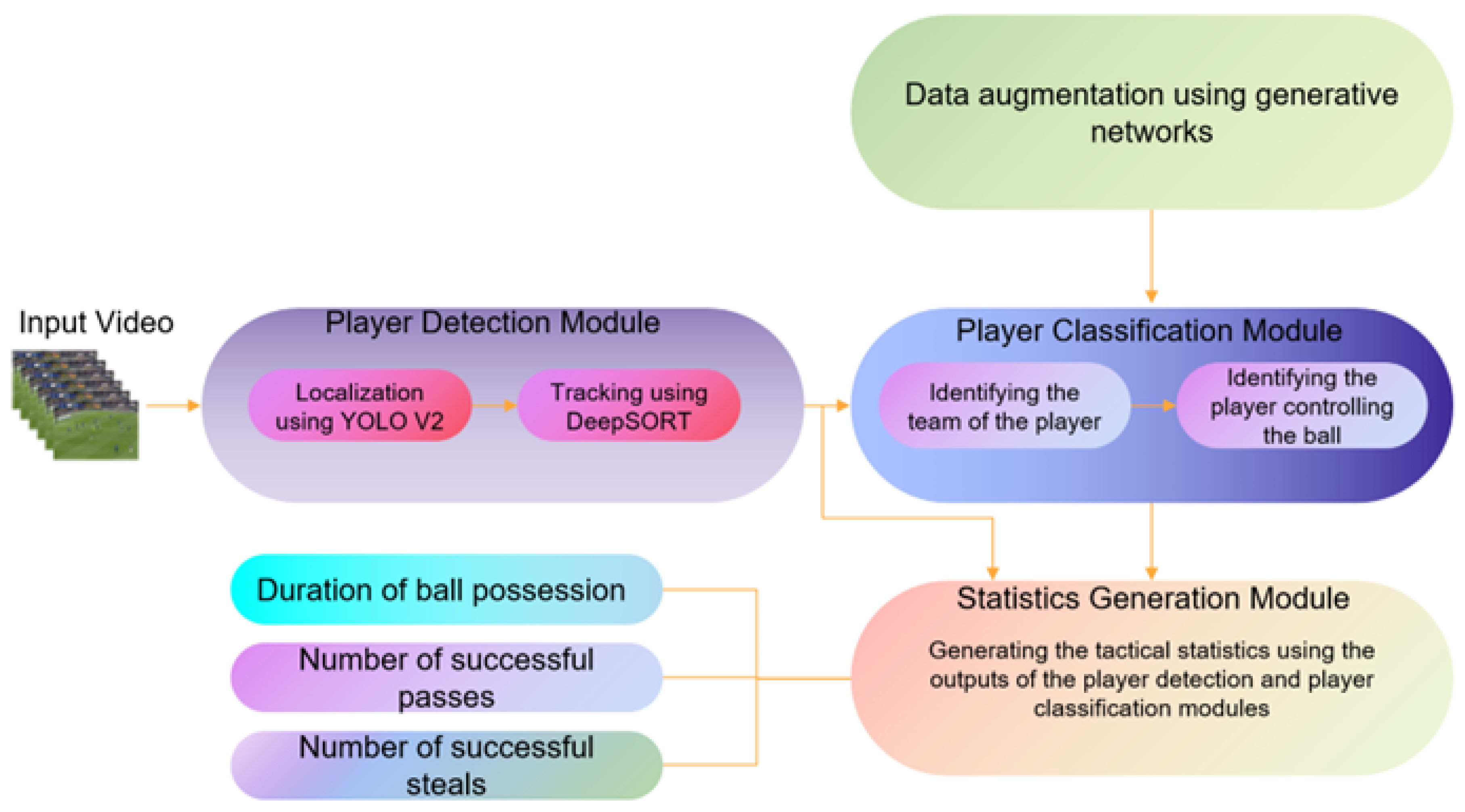 Data augmentation using generative networks

Input Video

Player Detection Module

Localization using YOLO V2

Tracking using DeepSORT

Player Classification Module

Identifying the team of the player

Identifying the player controlling the ball

Duration of ball possession

Number of successful passes

Number of successful steals

Statistics Generation Module

Generating the tactical statistics using the outputs of the player detection and player classification modules